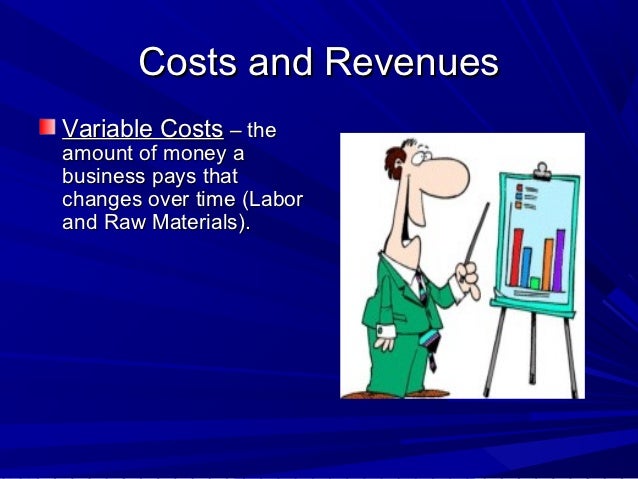 Costs and Revenues

Variable Costs – the amount of money a business pays that changes over time (Labor and Raw Materials).